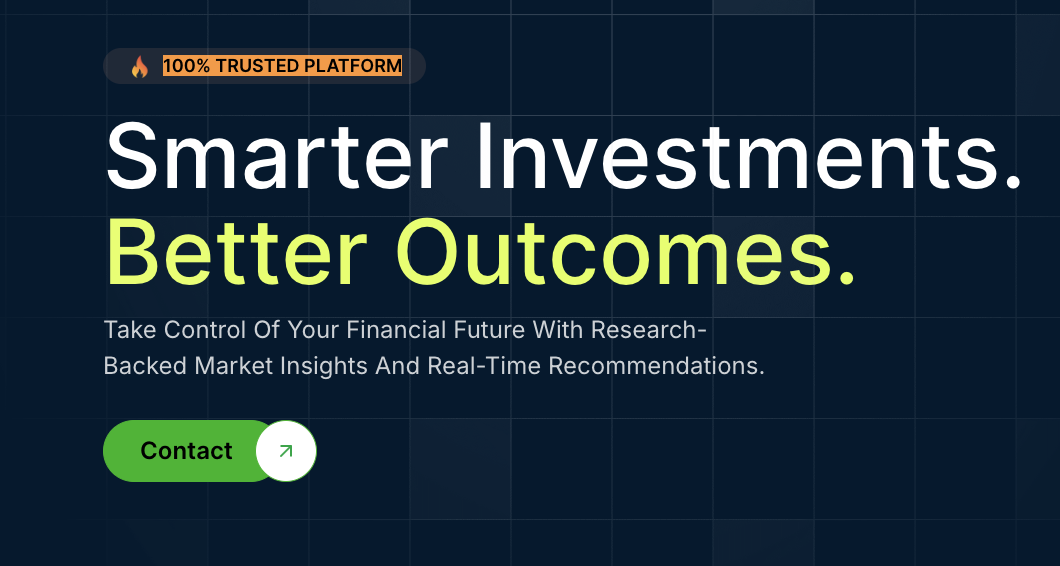 100% TRUSTED PLATFORM

Smarter Investments.
Better Outcomes.

Take Control Of Your Financial Future With Research-Backed Market Insights And Real-Time Recommendations.

Contact